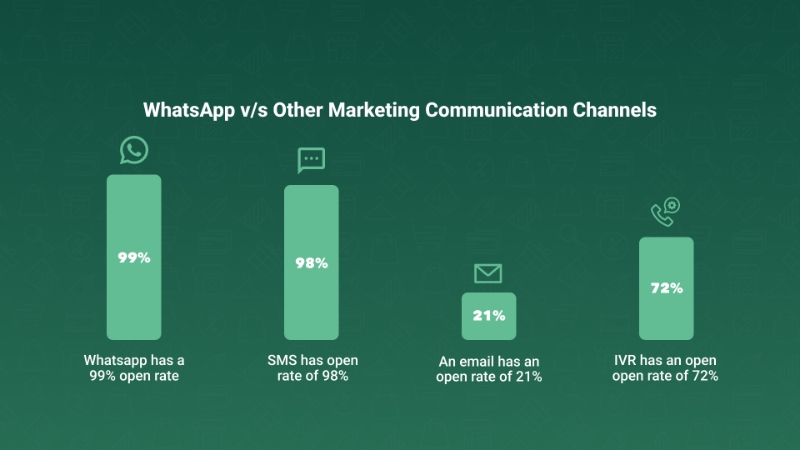 WhatsApp v/s Other Marketing Communication Channels

99%

Whatsapp has a 99% open rate

98%

SMS has open rate of 98%

21%

An email has an open rate of 21%

72%

IVR has an open open rate of 72%